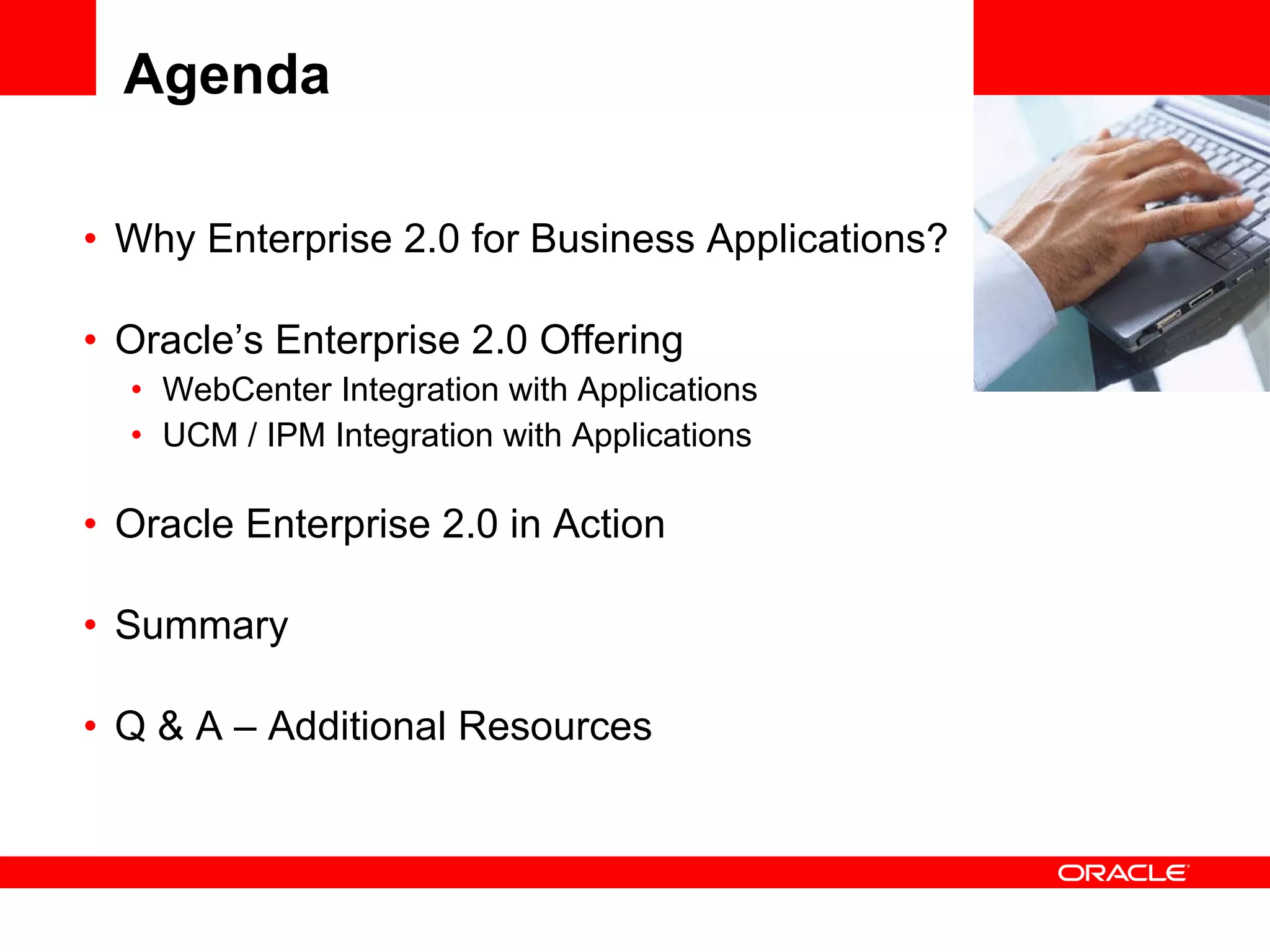 Agenda

• Why Enterprise 2.0 for Business Applications?

• Oracle’s Enterprise 2.0 Offering
  • WebCenter Integration with Applications
  • UCM / IPM Integration with Applications

• Oracle Enterprise 2.0 in Action

• Summary

• Q & A – Additional Resources

ORACLE